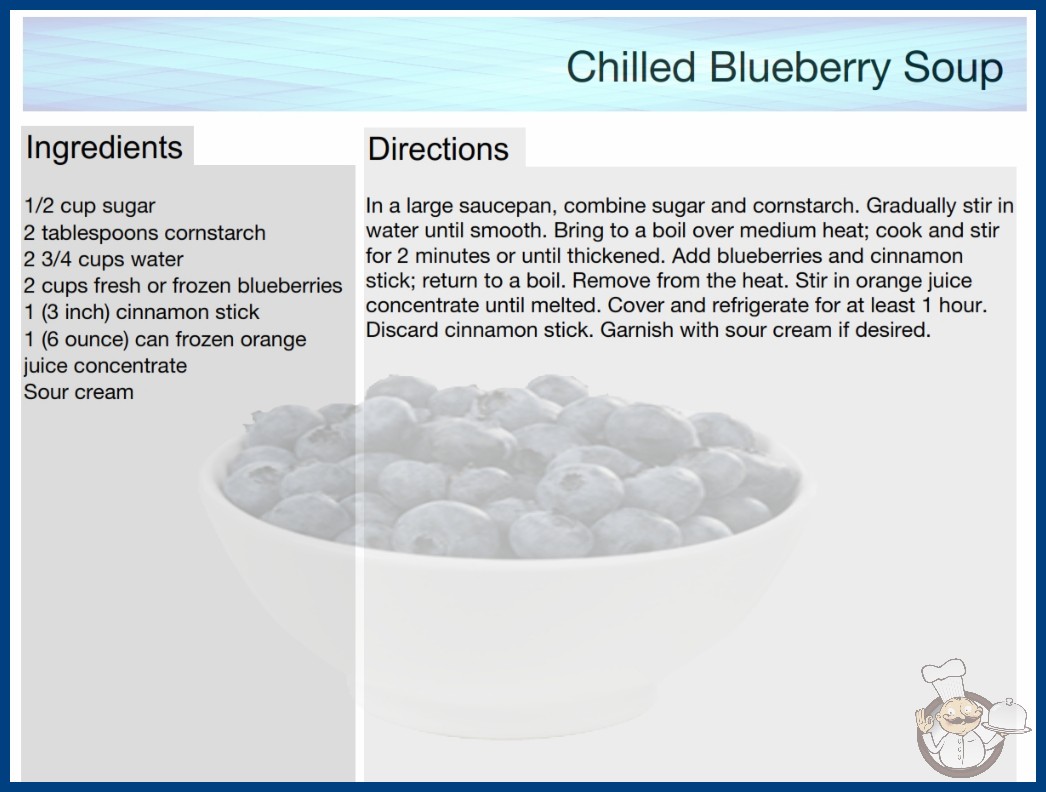 Chilled Blueberry Soup

Ingredients

1/2 cup sugar
2 tablespoons cornstarch
2 3/4 cups water
2 cups fresh or frozen blueberries
1 (3 inch) cinnamon stick
1 (6 ounce) can frozen orange juice concentrate
Sour cream

Directions

In a large saucepan, combine sugar and cornstarch. Gradually stir in water until smooth. Bring to a boil over medium heat; cook and stir for 2 minutes or until thickened. Add blueberries and cinnamon stick; return to a boil. Remove from the heat. Stir in orange juice concentrate until melted. Cover and refrigerate for at least 1 hour. Discard cinnamon stick. Garnish with sour cream if desired.